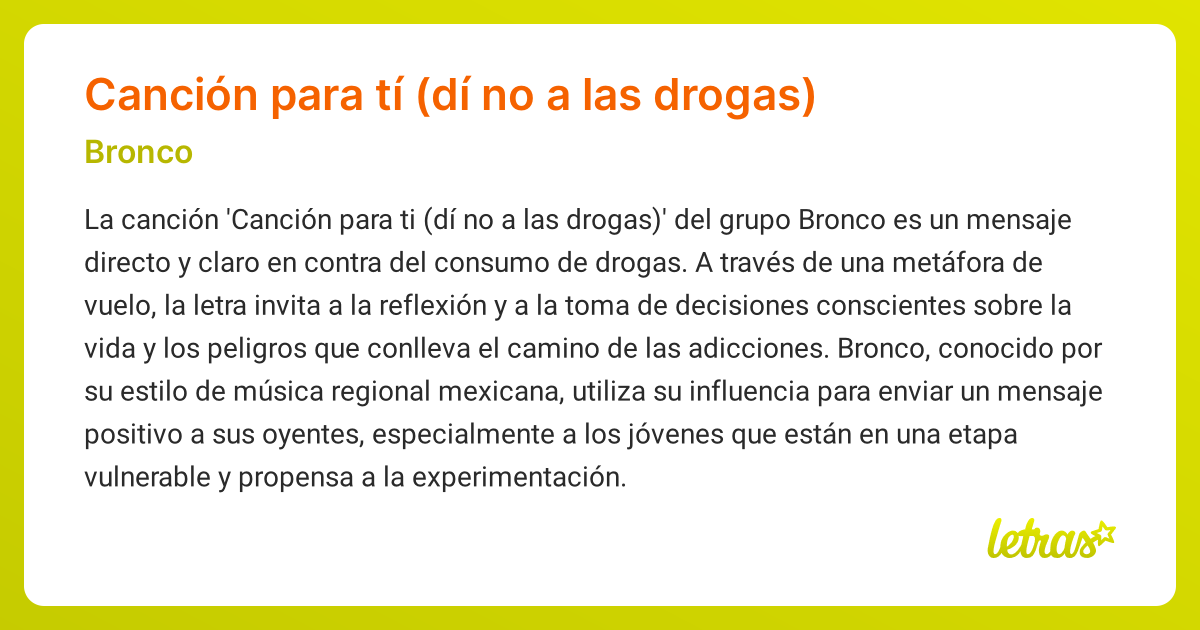 Canción para tí (dí no a las drogas)

Bronco

La canción 'Canción para ti (dí no a las drogas)' del grupo Bronco es un mensaje directo y claro en contra del consumo de drogas. A través de una metáfora de vuelo, la letra invita a la reflexión y a la toma de decisiones conscientes sobre la vida y los peligros que conlleva el camino de las adicciones. Bronco, conocido por su estilo de música regional mexicana, utiliza su influencia para enviar un mensaje positivo a sus oyentes, especialmente a los jóvenes que están en una etapa vulnerable y propensa a la experimentación.

letras